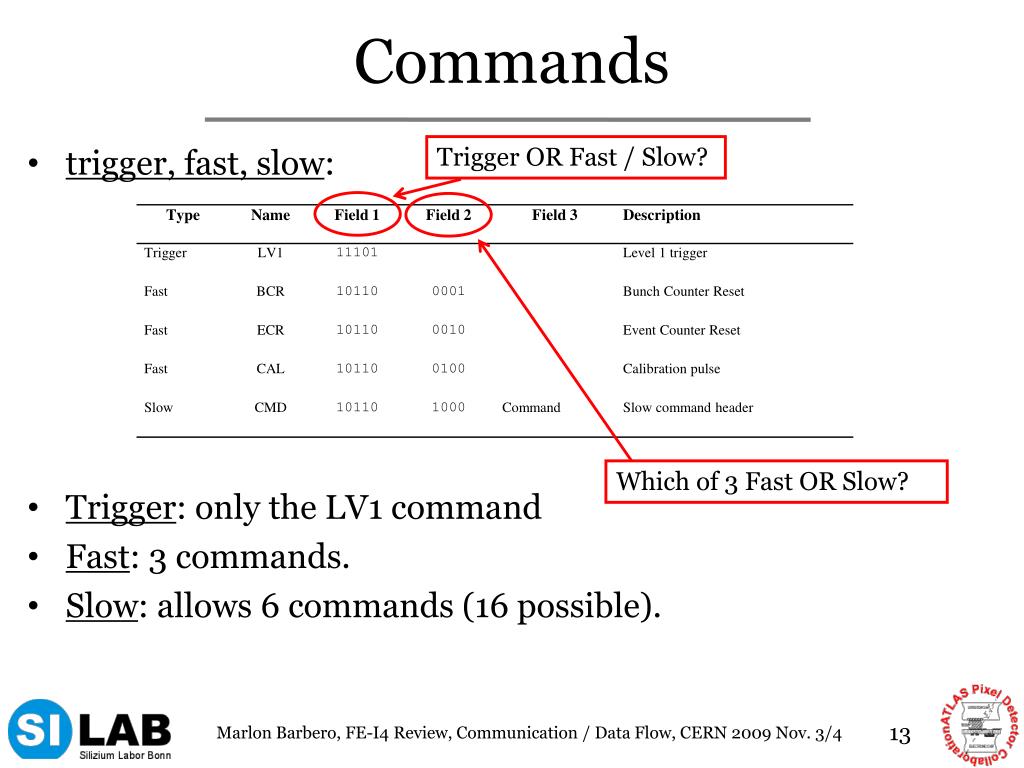 Commands

• trigger, fast, slow:

Trigger OR Fast / Slow?

| Type | Name | Field 1 | Field 2 | Field 3 | Description |
|---|---|---|---|---|---|
| Trigger | LV1 | 11101 | | | Level 1 trigger |
| Fast | BCR | 10110 | 0001 | | Bunch Counter Reset |
| Fast | ECR | 10110 | 0010 | | Event Counter Reset |
| Fast | CAL | 10110 | 0100 | | Calibration pulse |
| Slow | CMD | 10110 | 1000 | Command | Slow command header |

Which of 3 Fast OR Slow?

• Trigger: only the LV1 command
• Fast: 3 commands.
• Slow: allows 6 commands (16 possible).

SI LAB Silizium Labor Bonn

Marlon Barbero, FE-I4 Review, Communication / Data Flow, CERN 2009 Nov. 3/4

13

ATLAS Pixel Detector Collaboration